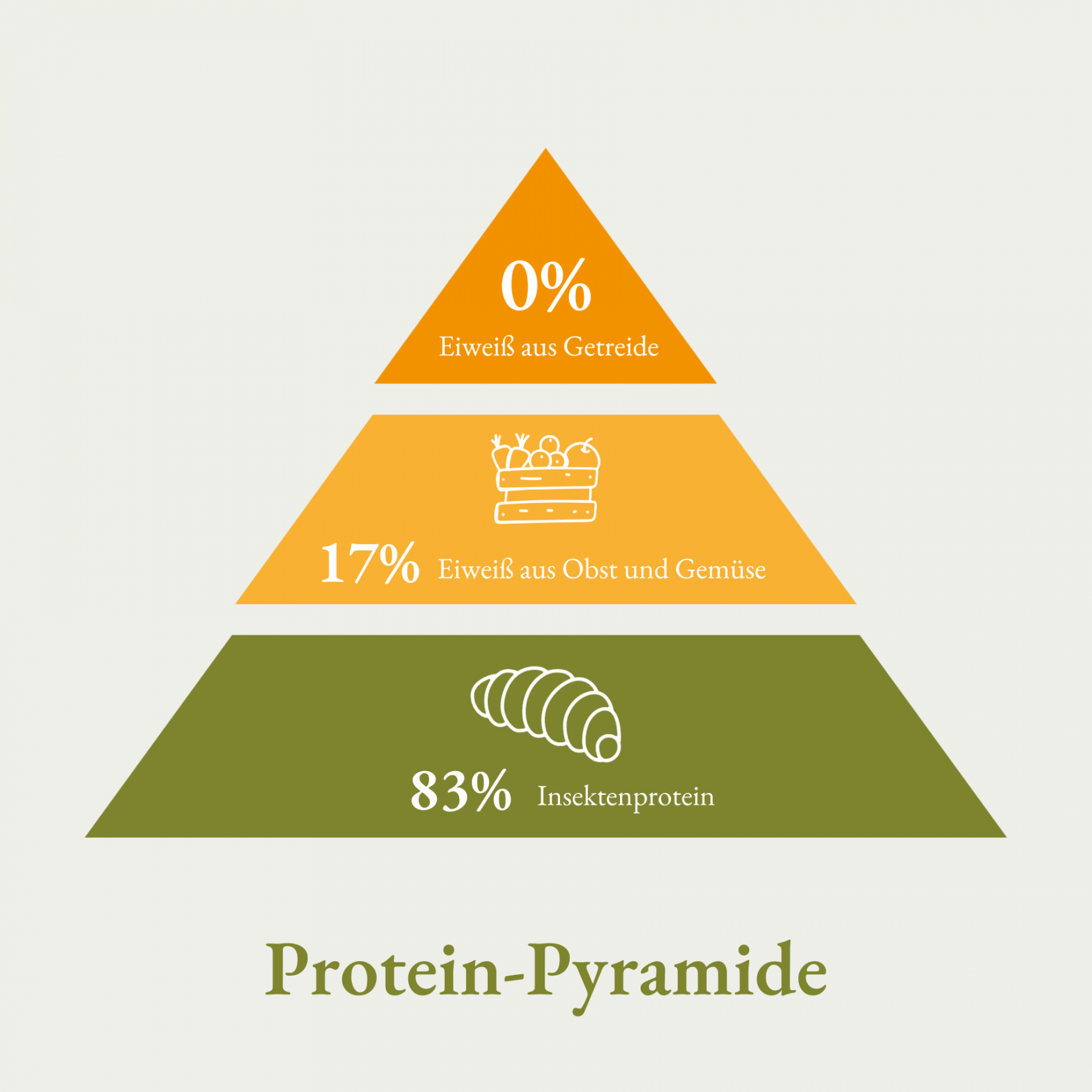 0%
Eiweiß aus Getreide

17% Eiweiß aus Obst und Gemüse

83% Insektenprotein

Protein-Pyramide